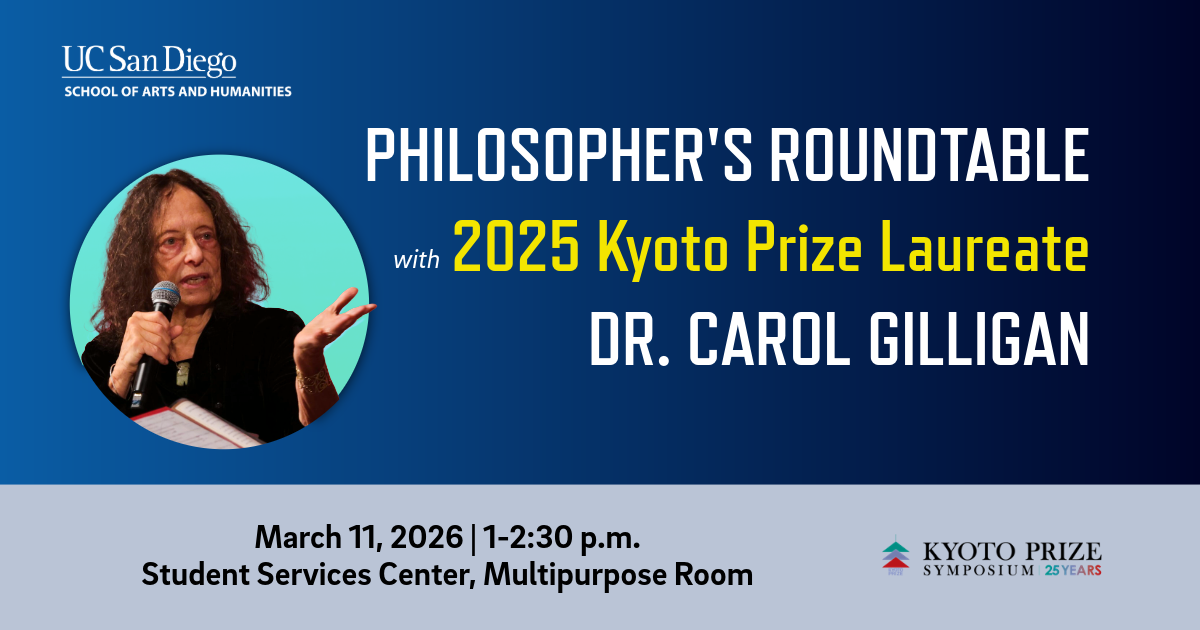 UC San Diego
SCHOOL OF ARTS AND HUMANITIES

PHILOSOPHER'S ROUNDTABLE
with 2025 Kyoto Prize Laureate
DR. CAROL GILLIGAN

March 11, 2026 | 1-2:30 p.m.
Student Services Center, Multipurpose Room

KYOTO PRIZE
SYMPOSIUM | 25 YEARS